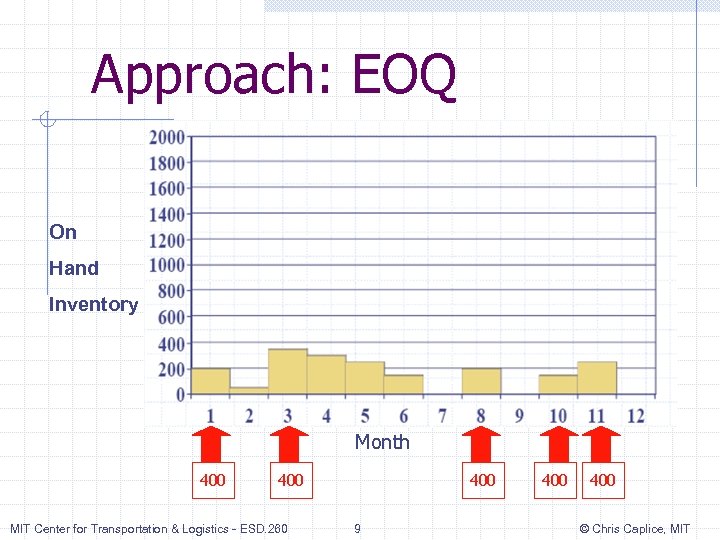 Approach: EOQ

On Hand Inventory

2000
1800
1600
1400
1200
1000
800
600
400
200
0

1 2 3 4 5 6 7 8 9 10 11 12

Month

400 400 400 400 400

MIT Center for Transportation & Logistics - ESD.260 9 © Chris Caplice, MIT